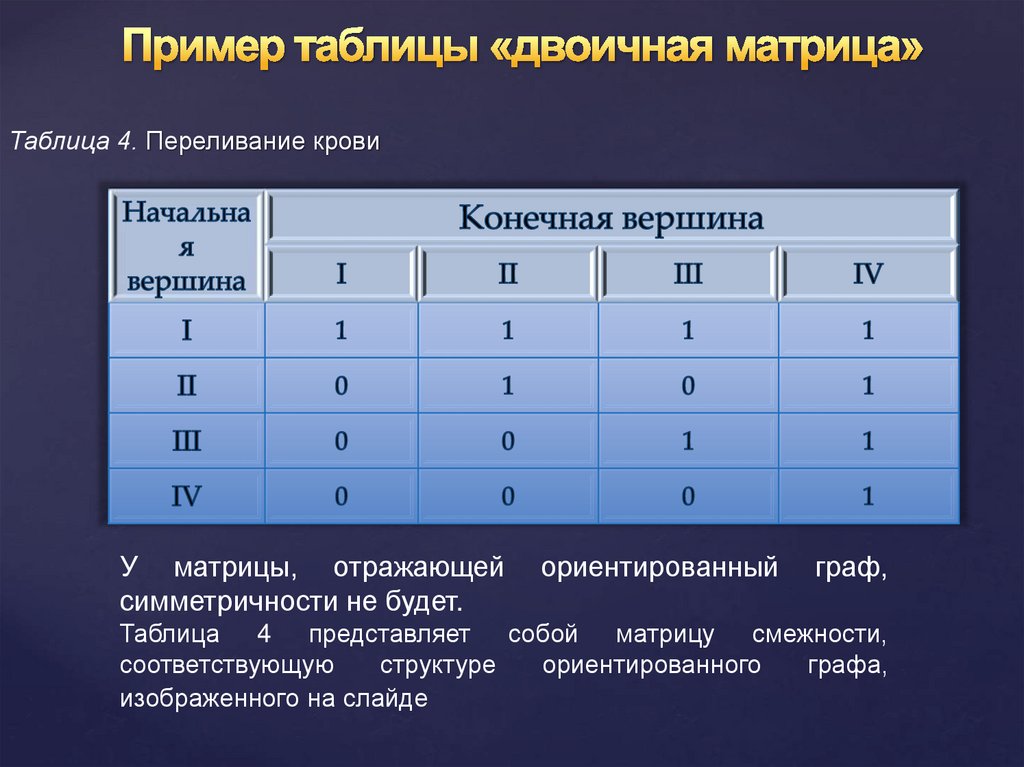 Пример таблицы «двоичная матрица»

Таблица 4. Переливание крови

| Начальная вершина | Конечная вершина | | | |
|---|---|---|---|---|
| | I | II | III | IV |
| I | 1 | 1 | 1 | 1 |
| II | 0 | 1 | 0 | 1 |
| III | 0 | 0 | 1 | 1 |
| IV | 0 | 0 | 0 | 1 |

У матрицы, отражающей ориентированный граф, симметричности не будет.

Таблица 4 представляет собой матрицу смежности, соответствующую структуре ориентированного графа, изображенного на слайде